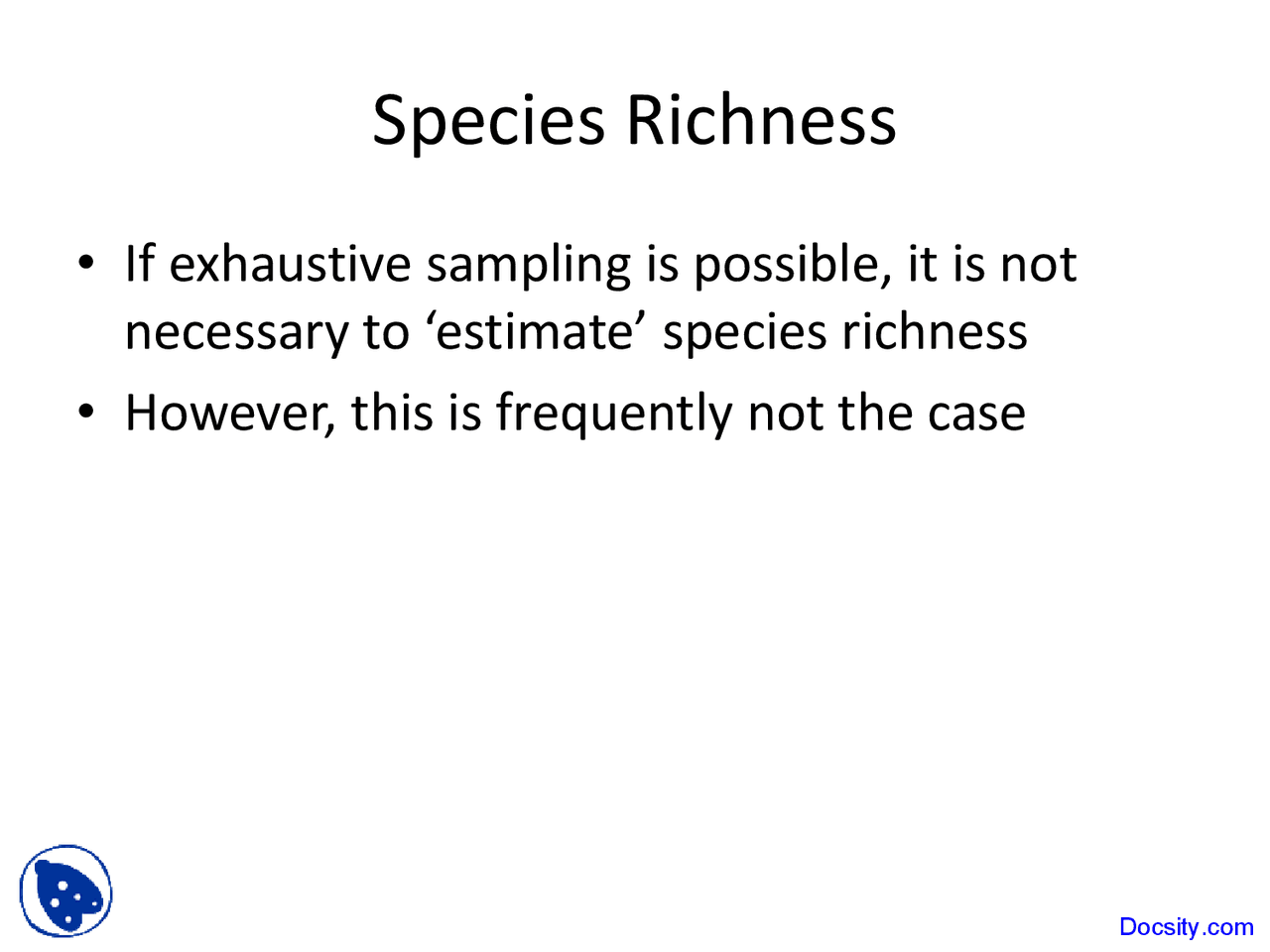 Species Richness

• If exhaustive sampling is possible, it is not necessary to ‘estimate’ species richness

• However, this is frequently not the case

Docsity.com